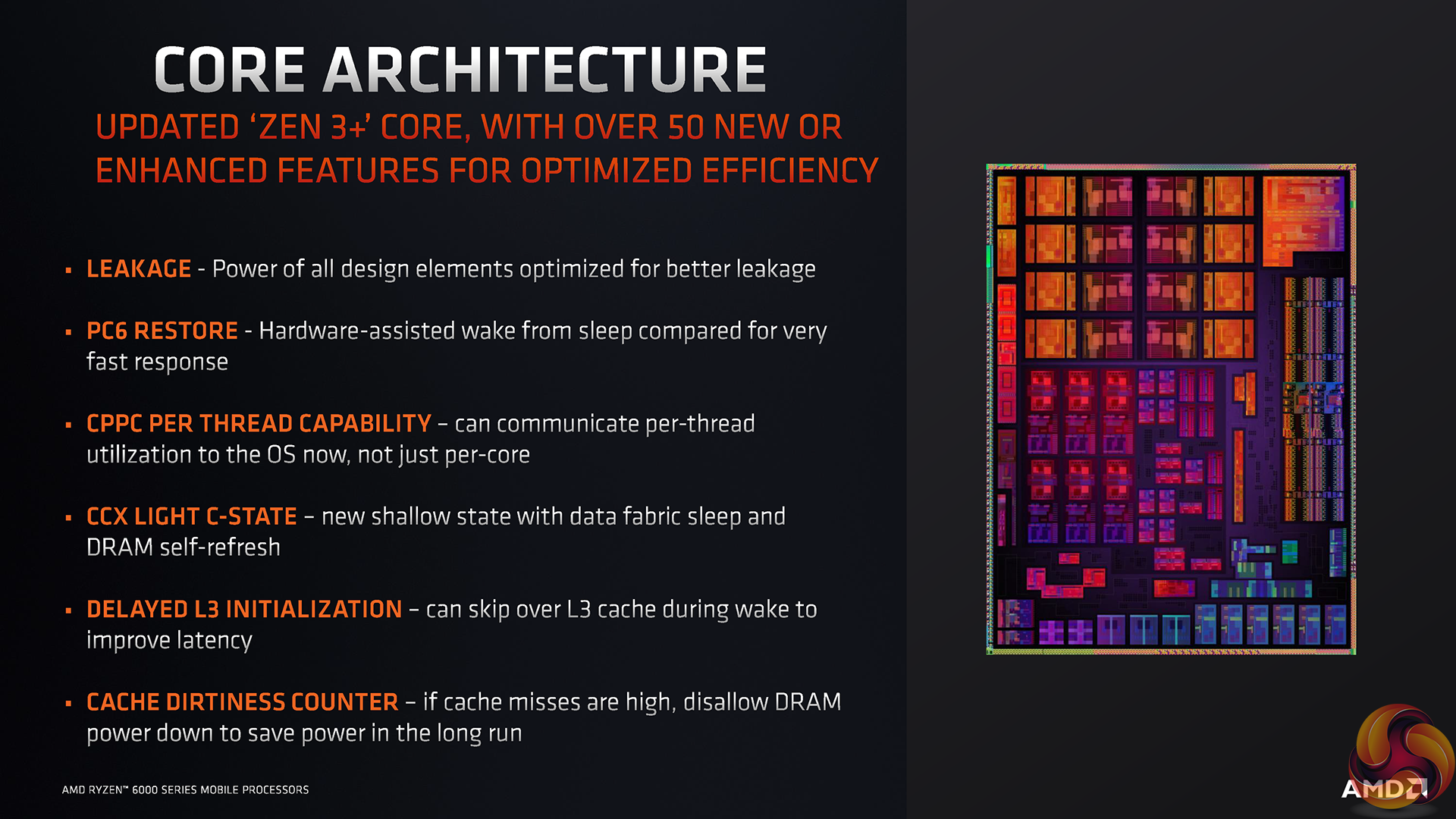 CORE ARCHITECTURE

UPDATED 'ZEN 3+' CORE, WITH OVER 50 NEW OR ENHANCED FEATURES FOR OPTIMIZED EFFICIENCY

▪ LEAKAGE - Power of all design elements optimized for better leakage

▪ PC6 RESTORE - Hardware-assisted wake from sleep compared for very fast response

▪ CPPC PER THREAD CAPABILITY – can communicate per-thread utilization to the OS now, not just per-core

▪ CCX LIGHT C-STATE – new shallow state with data fabric sleep and DRAM self-refresh

▪ DELAYED L3 INITIALIZATION – can skip over L3 cache during wake to improve latency

▪ CACHE DIRTINESS COUNTER – if cache misses are high, disallow DRAM power down to save power in the long run

AMD RYZEN™ 6000 SERIES MOBILE PROCESSORS

AMD